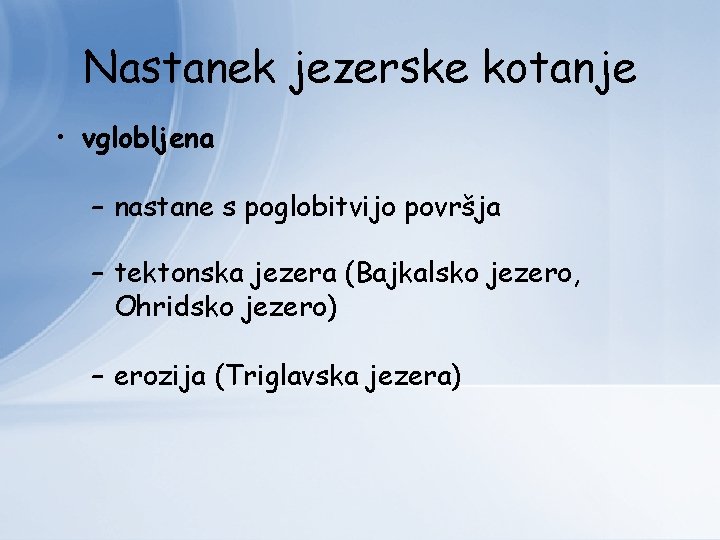 Nastanek jezerske kotanje

• vglobljena

– nastane s poglobitvijo površja

– tektonska jezera (Bajkalsko jezero, Ohridsko jezero)

– erozija (Triglavska jezera)